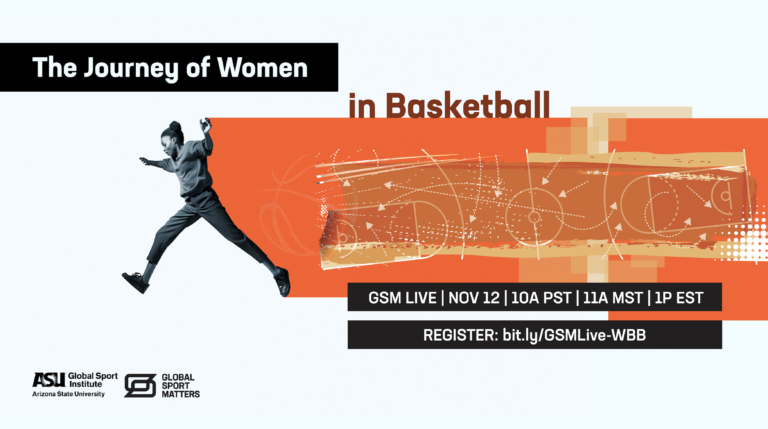 The Journey of Women

in Basketball

GSM LIVE | NOV 12 | 10A PST | 11A MST | 1P EST

REGISTER: bit.ly/GSMLive-WBB

ASU Global Sport Institute
Arizona State University

GLOBAL SPORT MATTERS